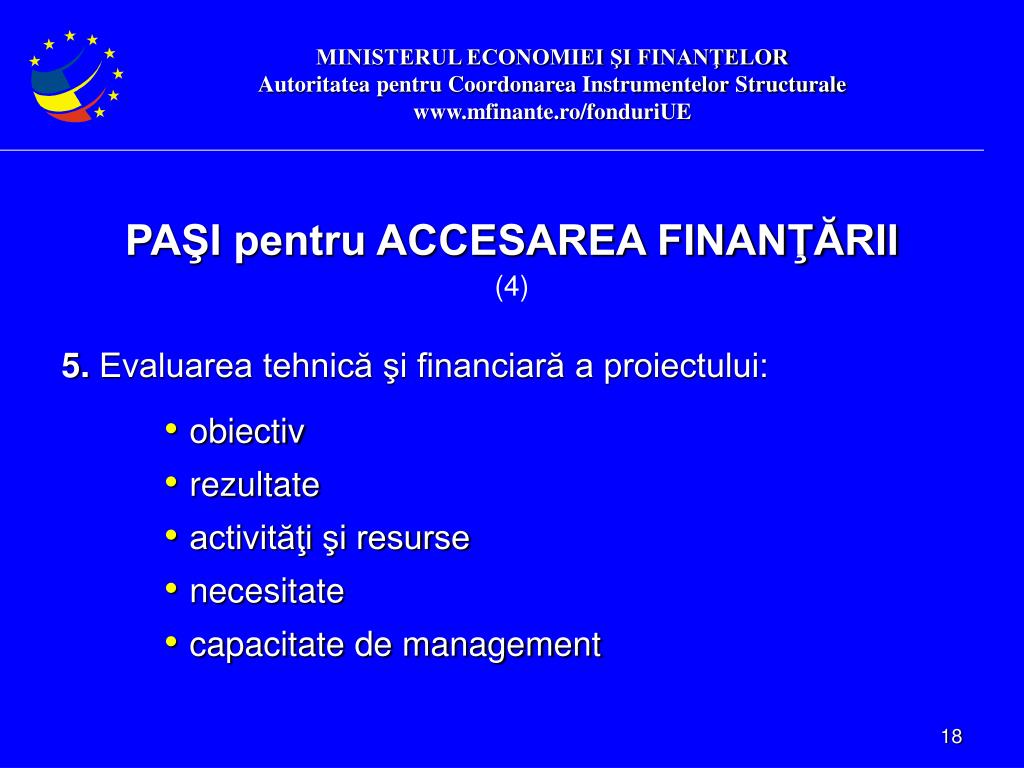 MINISTERUL ECONOMIEI ŞI FINANŢELOR
Autoritatea pentru Coordonarea Instrumentelor Structurale
www.mfinante.ro/fonduriUE

PAŞI pentru ACCESAREA FINANŢĂRII
(4)

5. Evaluarea tehnică şi financiară a proiectului:

• obiectiv
• rezultate
• activităţi şi resurse
• necesitate
• capacitate de management

18